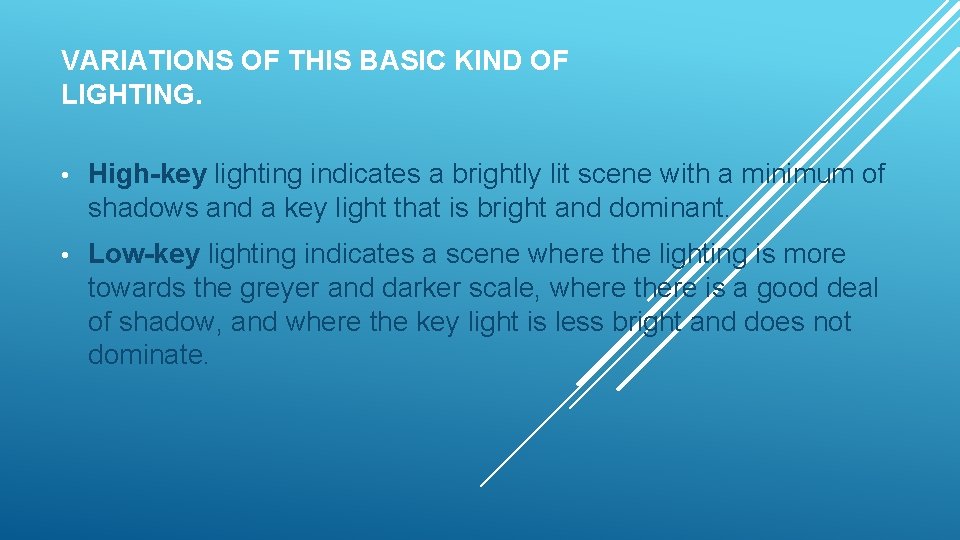 VARIATIONS OF THIS BASIC KIND OF LIGHTING.

• High-key lighting indicates a brightly lit scene with a minimum of shadows and a key light that is bright and dominant.

• Low-key lighting indicates a scene where the lighting is more towards the greyer and darker scale, where there is a good deal of shadow, and where the key light is less bright and does not dominate.